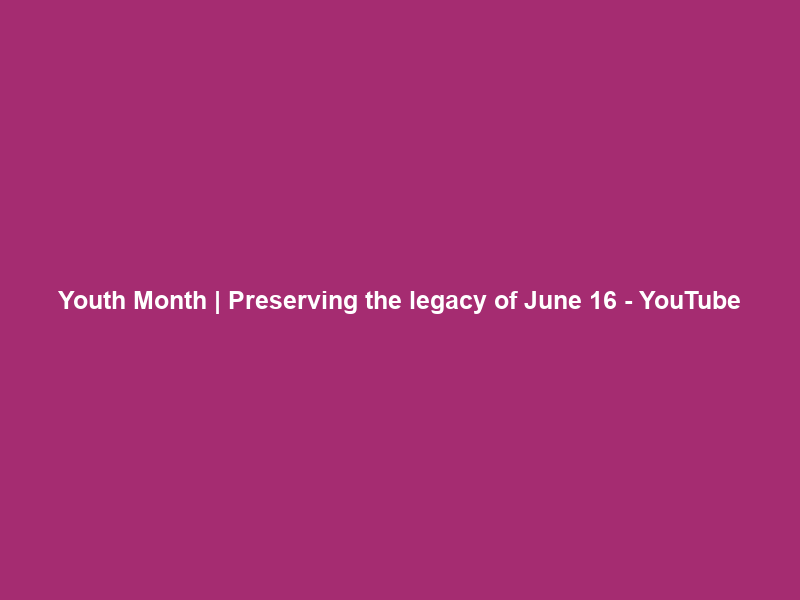 Youth Month | Preserving the legacy of June 16 - YouTube